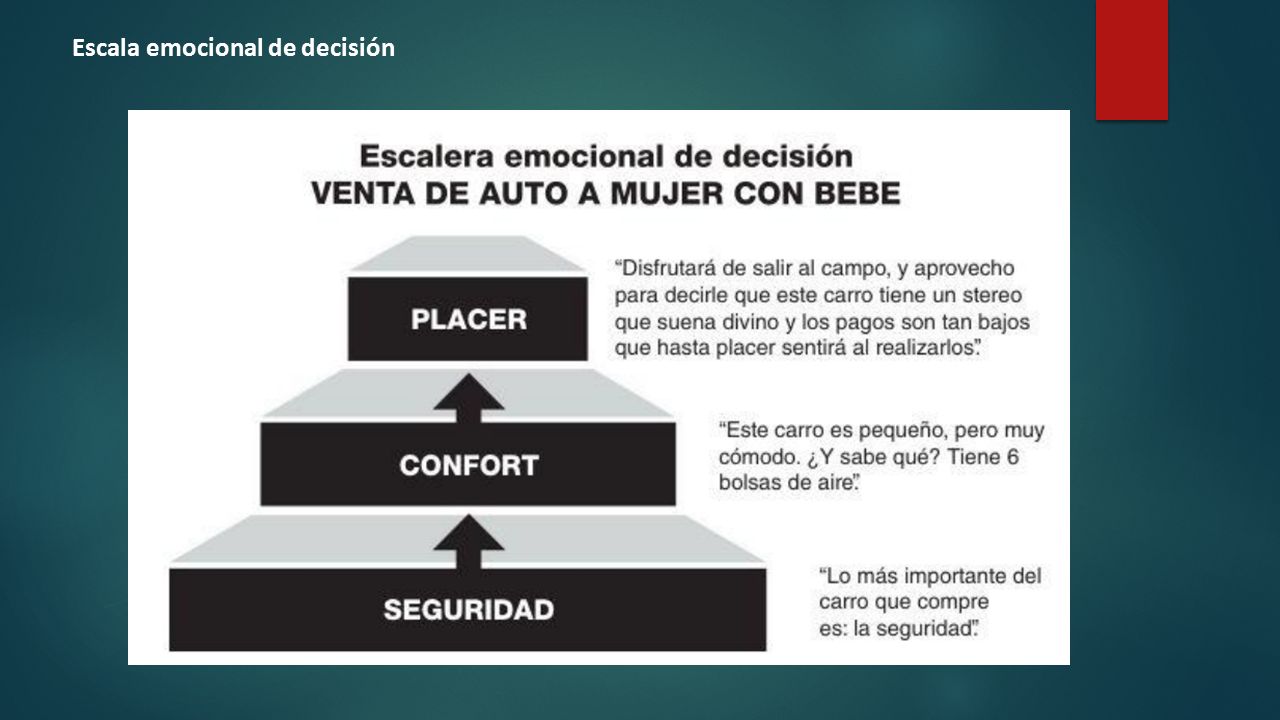 Escala emocional de decisión

Escalera emocional de decisión
VENTA DE AUTO A MUJER CON BEBE

PLACER

"Disfrutará de salir al campo, y aprovecho para decirle que este carro tiene un stereo que suena divino y los pagos son tan bajos que hasta placer sentirá al realizarlos".

CONFORT

"Este carro es pequeño, pero muy cómodo. ¿Y sabe qué? Tiene 6 bolsas de aire".

SEGURIDAD

"Lo más importante del carro que compre es: la seguridad".